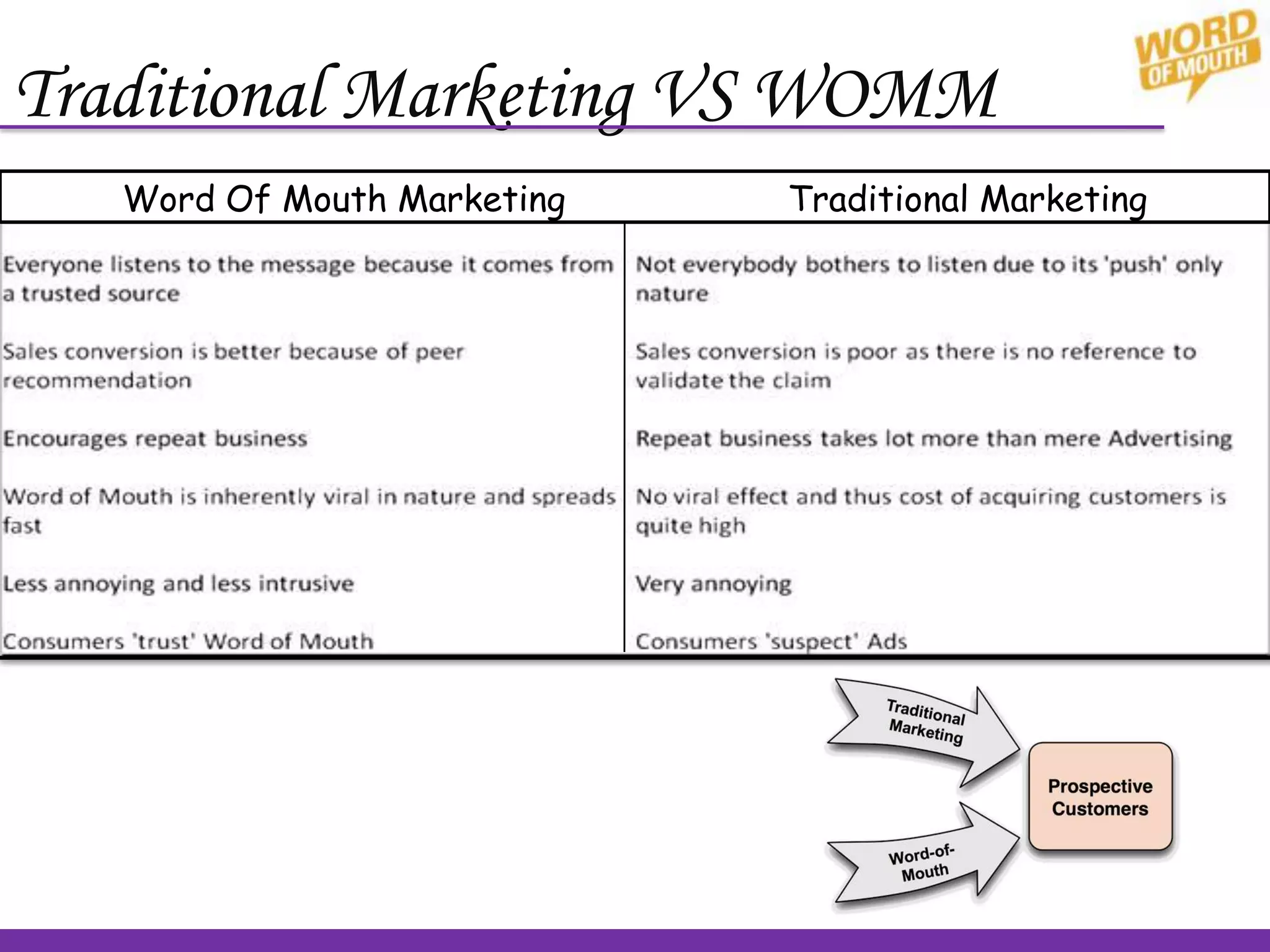 Traditional Marketing VS WOMM

WORD OF MOUTH

| Word Of Mouth Marketing | Traditional Marketing |
|---|---|
| Everyone listens to the message because it comes from a trusted source | Not everybody bothers to listen due to its 'push' only nature |
| Sales conversion is better because of peer recommendation | Sales conversion is poor as there is no reference to validate the claim |
| Encourages repeat business | Repeat business takes lot more than mere Advertising |
| Word of Mouth is inherently viral in nature and spreads fast | No viral effect and thus cost of acquiring customers is quite high |
| Less annoying and less intrusive | Very annoying |
| Consumers 'trust' Word of Mouth | Consumers 'suspect' Ads |

Traditional Marketing

Word-of-Mouth

Prospective Customers